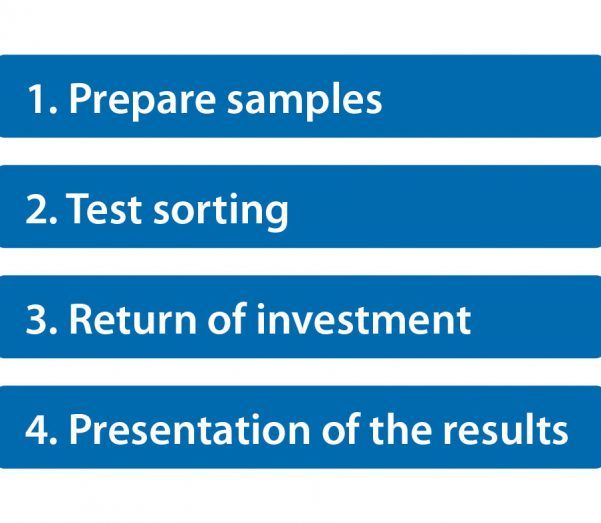 1. Prepare samples

2. Test sorting

3. Return of investment

4. Presentation of the results